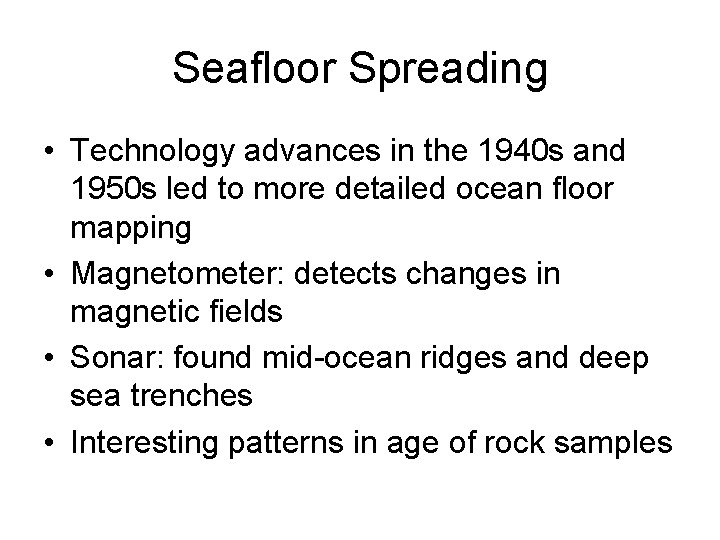 Seafloor Spreading

• Technology advances in the 1940s and 1950s led to more detailed ocean floor mapping
• Magnetometer: detects changes in magnetic fields
• Sonar: found mid-ocean ridges and deep sea trenches
• Interesting patterns in age of rock samples